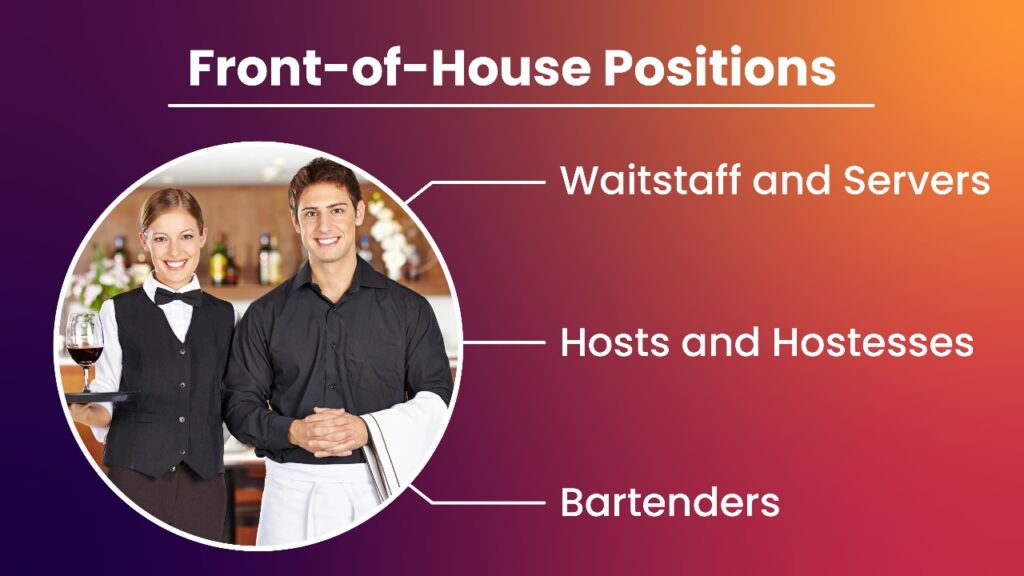 Front-of-House Positions

Waitstaff and Servers

Hosts and Hostesses

Bartenders